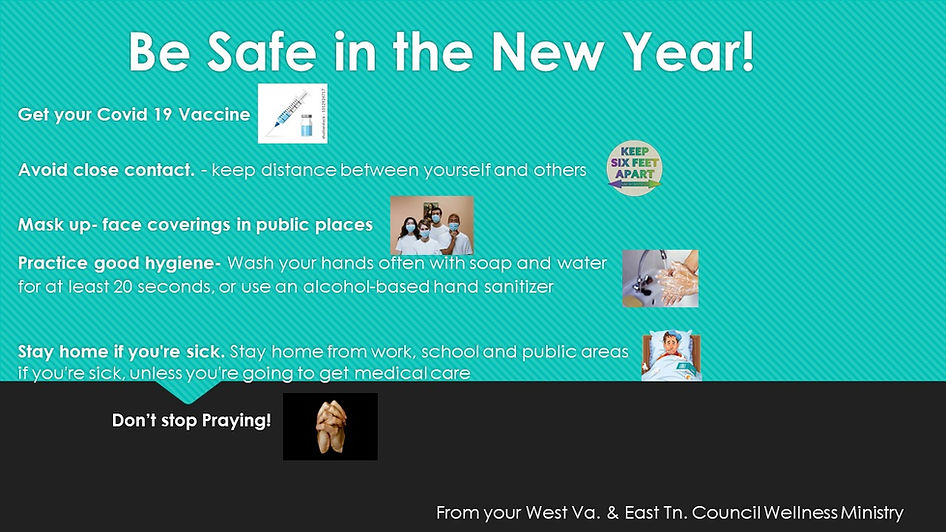 Be Safe in the New Year!

Get your Covid 19 Vaccine

Avoid close contact. - keep distance between yourself and others

KEEP SIX FEET APART

Mask up- face coverings in public places

Practice good hygiene- Wash your hands often with soap and water for at least 20 seconds, or use an alcohol-based hand sanitizer

Stay home if you're sick. Stay home from work, school and public areas if you're sick, unless you're going to get medical care

Don't stop Praying!

From your West Va. & East Tn. Council Wellness Ministry